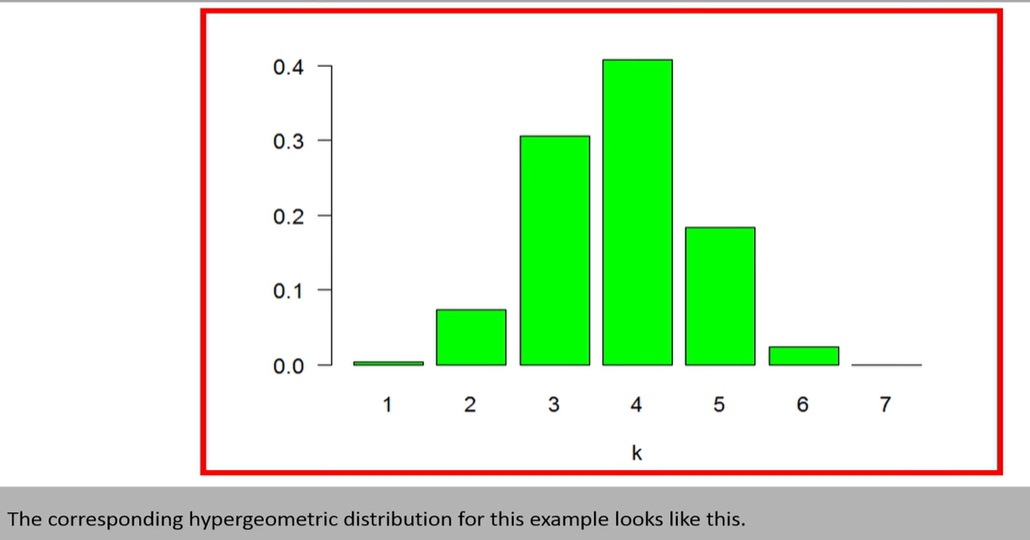 0.4
0.3
0.2
0.1
0.0

1 2 3 4 5 6 7

k

The corresponding hypergeometric distribution for this example looks like this.